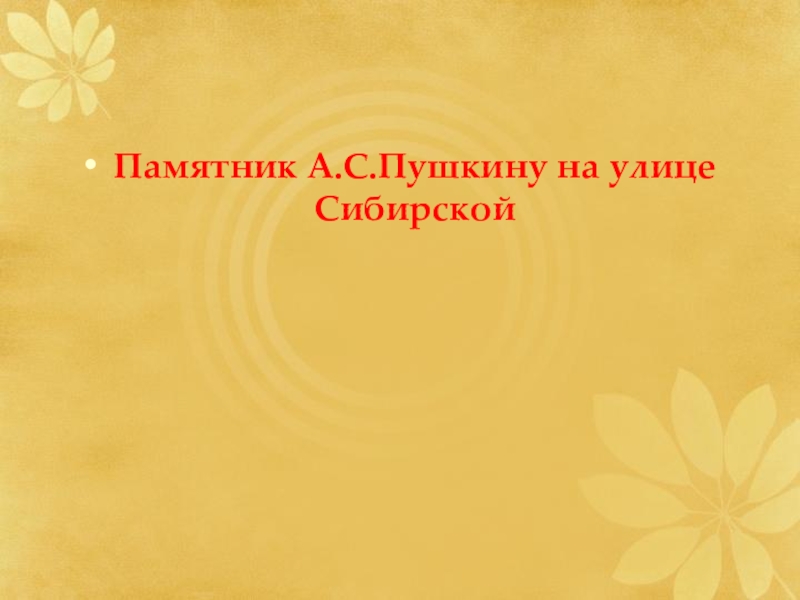 • Памятник А.С.Пушкину на улице Сибирской